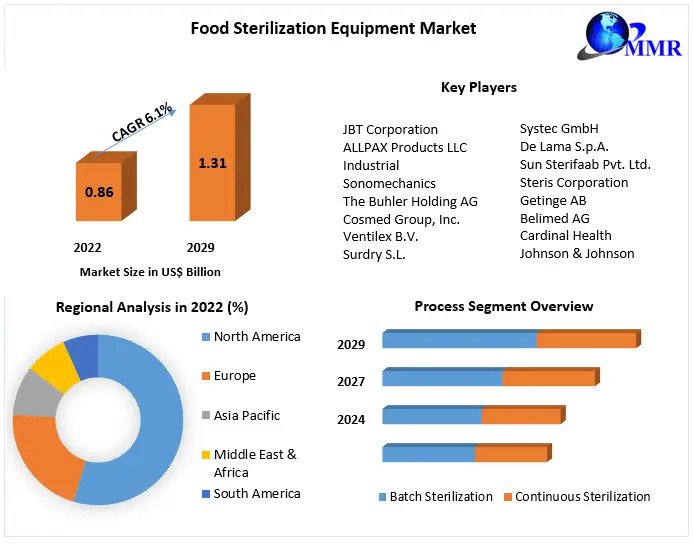 Food Sterilization Equipment Market

MMR

CAGR 6.1%

0.86

1.31

2022

2029

Market Size in US$ Billion

Key Players

JBT Corporation
ALLPAX Products LLC
Industrial Sonomechanics
The Buhler Holding AG
Cosmed Group, Inc.
Ventilex B.V.
Surdry S.L.

Systec GmbH
De Lama S.p.A.
Sun Sterifaab Pvt. Ltd.
Steris Corporation
Getinge AB
Belimed AG
Cardinal Health
Johnson & Johnson

Regional Analysis in 2022 (%)

North America
Europe
Asia Pacific
Middle East & Africa
South America

Process Segment Overview

2029
2027
2024

Batch Sterilization
Continuous Sterilization